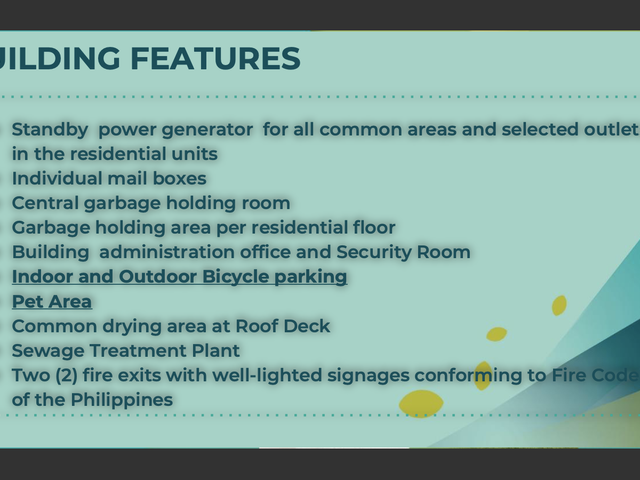 UILDING FEATURES

Standby power generator for all common areas and selected outlet in the residential units
Individual mail boxes
Central garbage holding room
Garbage holding area per residential floor
Building administration office and Security Room
Indoor and Outdoor Bicycle parking
Pet Area
Common drying area at Roof Deck
Sewage Treatment Plant
Two (2) fire exits with well-lighted signages conforming to Fire Code of the Philippines